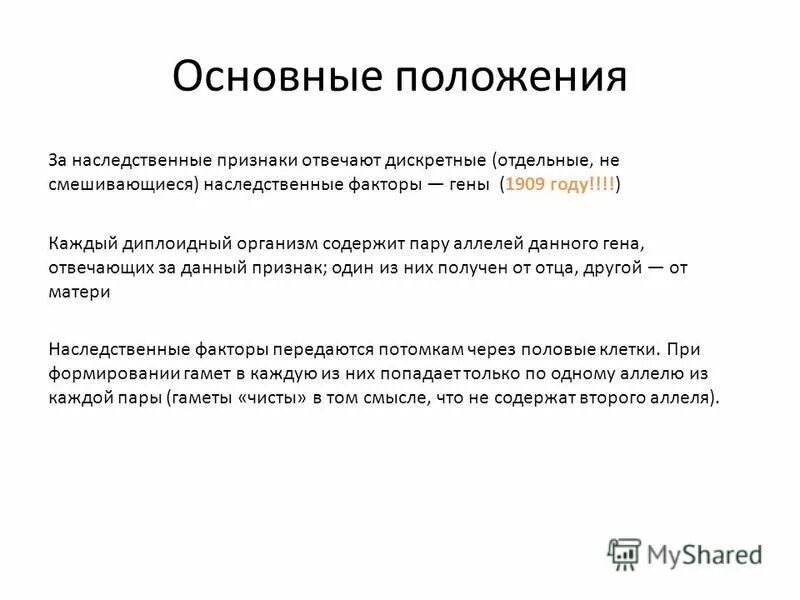 Основные положения

За наследственные признаки отвечают дискретные (отдельные, не смешивающиеся) наследственные факторы — гены (1909 году!!!!)

Каждый диплоидный организм содержит пару аллелей данного гена, отвечающих за данный признак; один из них получен от отца, другой — от матери

Наследственные факторы передаются потомкам через половые клетки. При формировании гамет в каждую из них попадает только по одному аллелю из каждой пары (гаметы «чисты» в том смысле, что не содержат второго аллеля).

MyShared